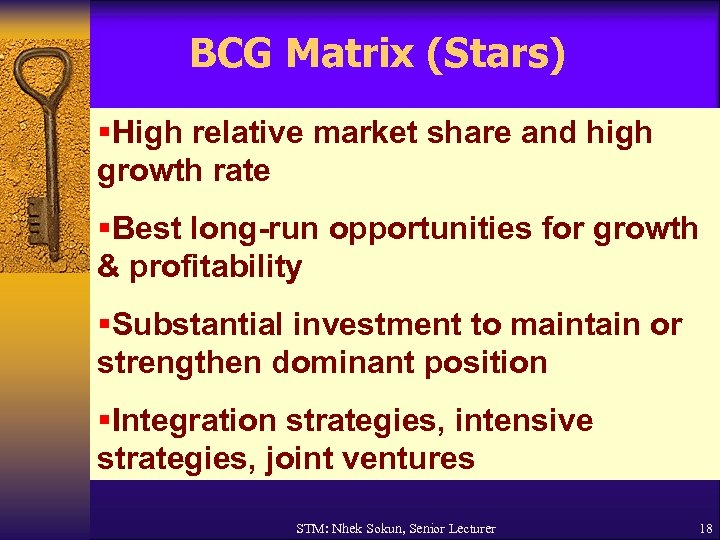 BCG Matrix (Stars)

▪High relative market share and high growth rate

▪Best long-run opportunities for growth & profitability

▪Substantial investment to maintain or strengthen dominant position

▪Integration strategies, intensive strategies, joint ventures

STM: Nhek Sokun, Senior Lecturer

18